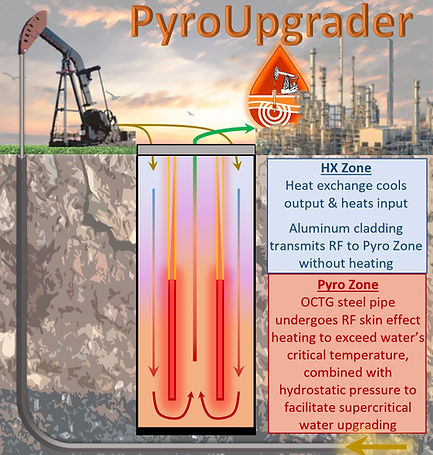 PyroUpgrader

HX Zone
Heat exchange cools output & heats input

Aluminum cladding transmits RF to Pyro Zone without heating

Pyro Zone
OCTG steel pipe undergoes RF skin effect heating to exceed water's critical temperature, combined with hydrostatic pressure to facilitate supercritical water upgrading